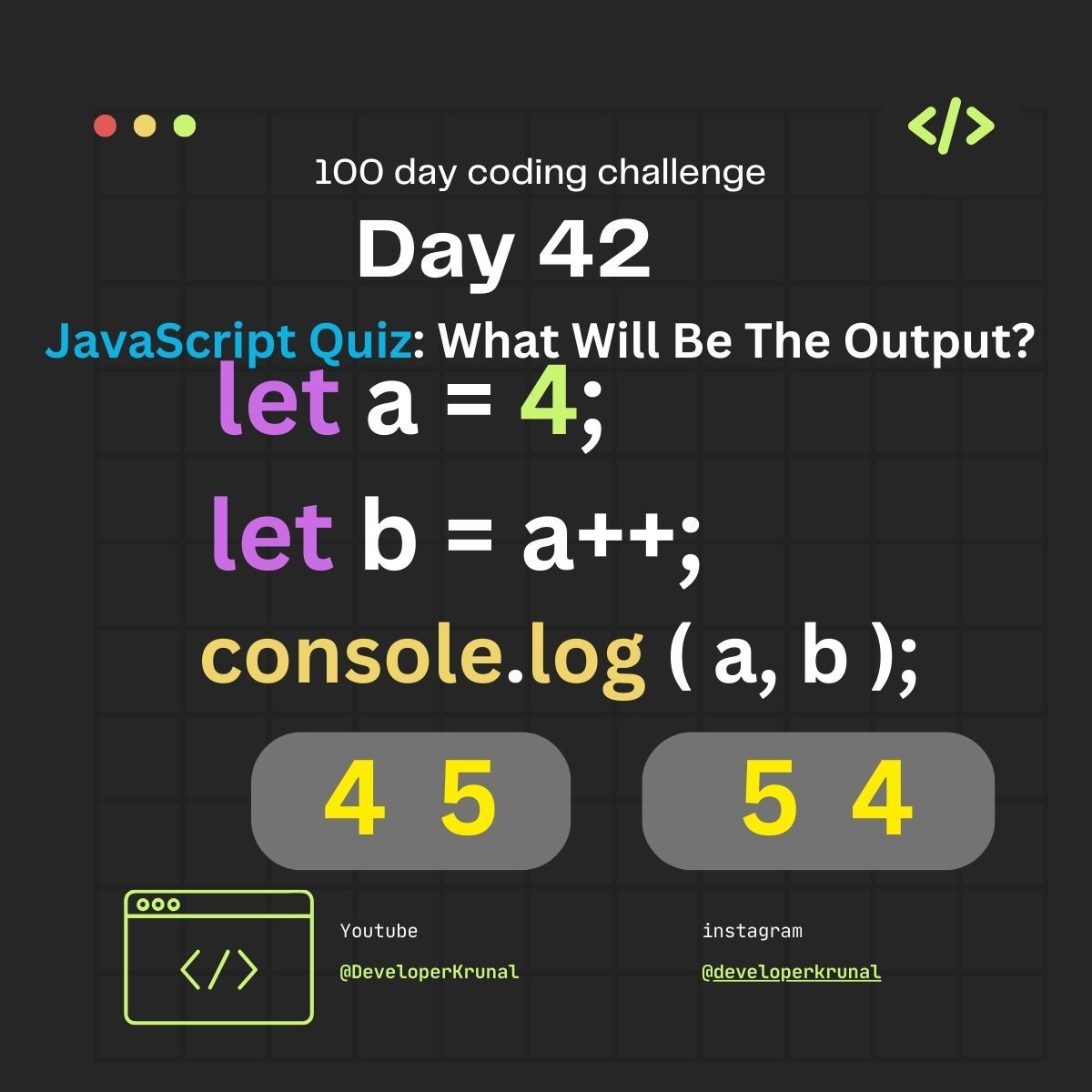 </>

100 day coding challenge

Day 42

JavaScript Quiz: What Will Be The Output?

let a = 4;

let b = a++;

console.log ( a, b );

4 5

5 4

</>

Youtube

@DeveloperKrunal

instagram

@developerkrunal